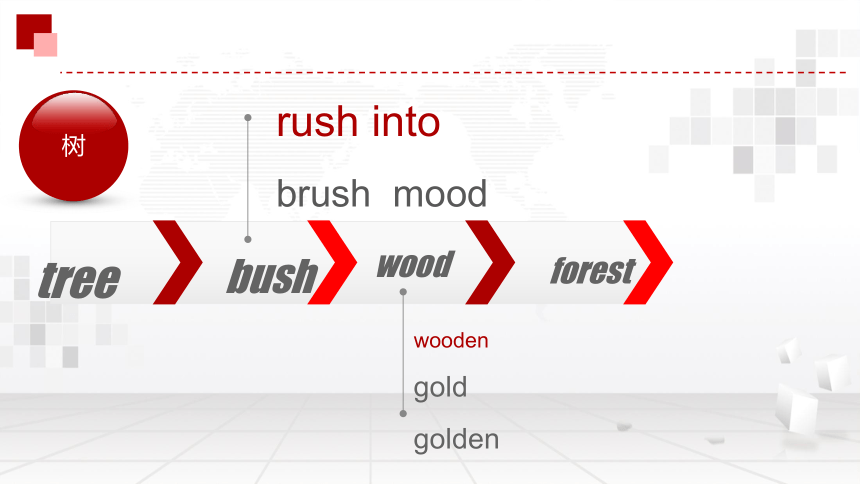 树

rush into

brush mood

tree bush wood forest

wooden

gold

golden